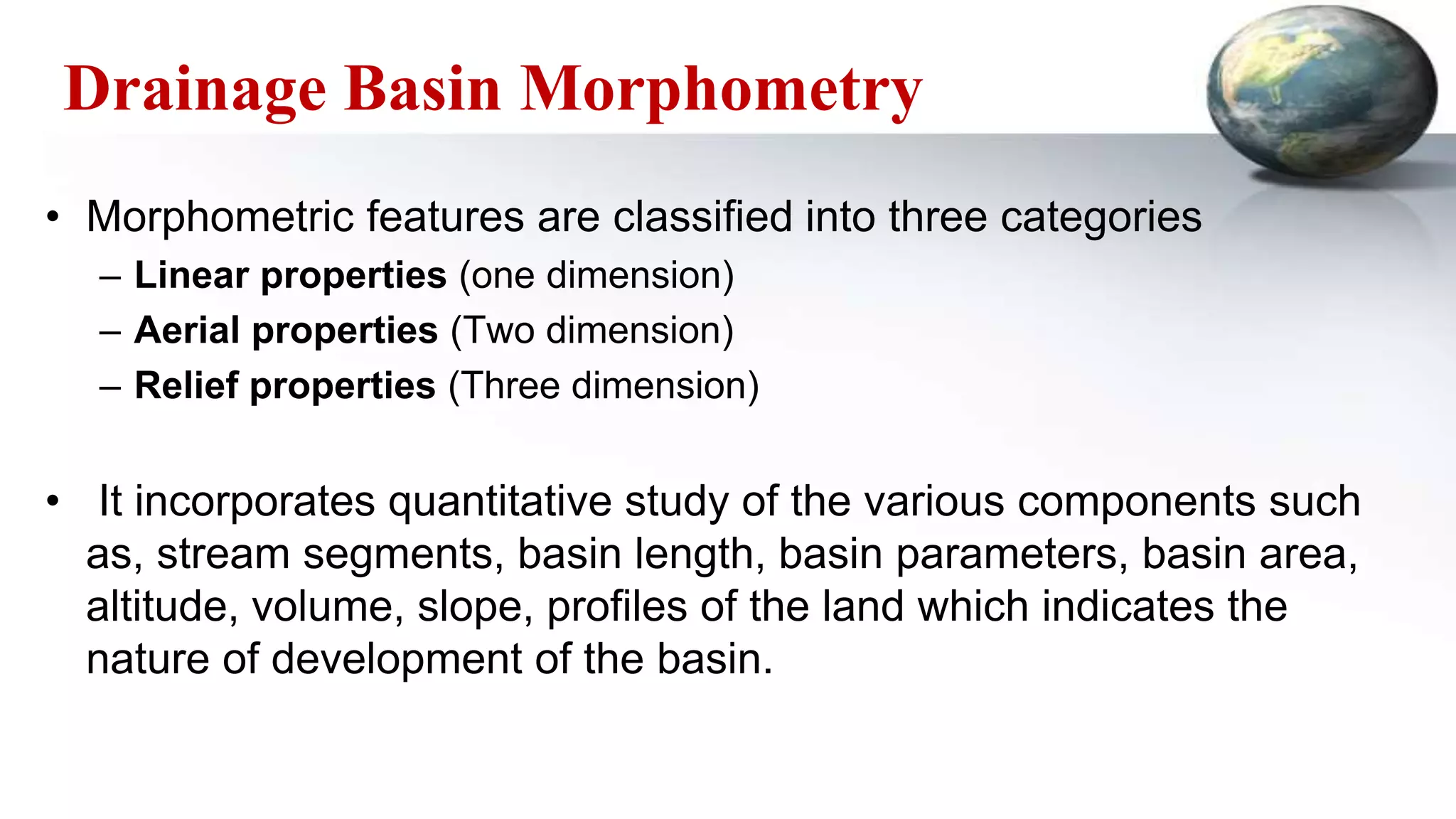 Drainage Basin Morphometry

• Morphometric features are classified into three categories
– Linear properties (one dimension)
– Aerial properties (Two dimension)
– Relief properties (Three dimension)

• It incorporates quantitative study of the various components such as, stream segments, basin length, basin parameters, basin area, altitude, volume, slope, profiles of the land which indicates the nature of development of the basin.